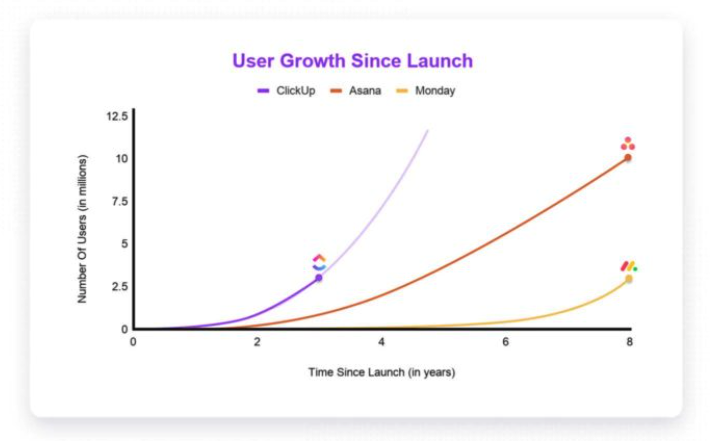 User Growth Since Launch

ClickUp Asana Monday

Number Of Users (in millions)

12.5
10
7.5
5
2.5
0

0 2 4 6 8

Time Since Launch (in years)